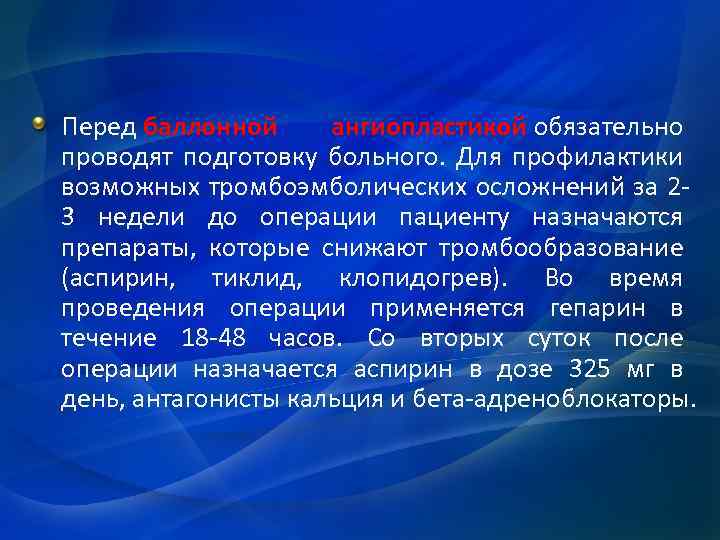 Перед баллонной ангиопластикой обязательно проводят подготовку больного. Для профилактики возможных тромбоэмболических осложнений за 2-3 недели до операции пациенту назначаются препараты, которые снижают тромбообразование (аспирин, тиклид, клопидогрев). Во время проведения операции применяется гепарин в течение 18-48 часов. Со вторых суток после операции назначается аспирин в дозе 325 мг в день, антагонисты кальция и бета-адреноблокаторы.